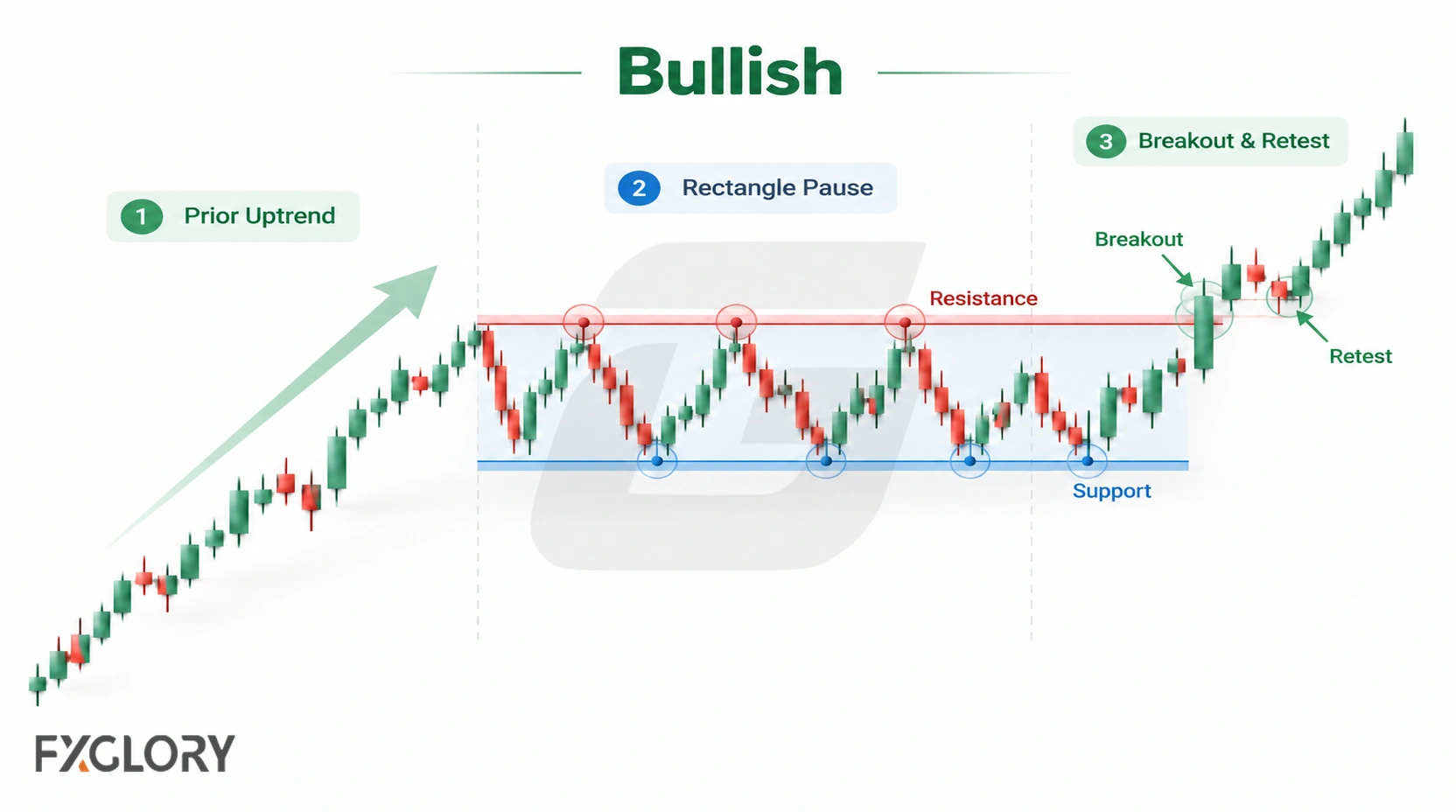 Bullish

1 Prior Uptrend

2 Rectangle Pause

3 Breakout & Retest

Breakout

Resistance

Retest

Support

FXGLORY